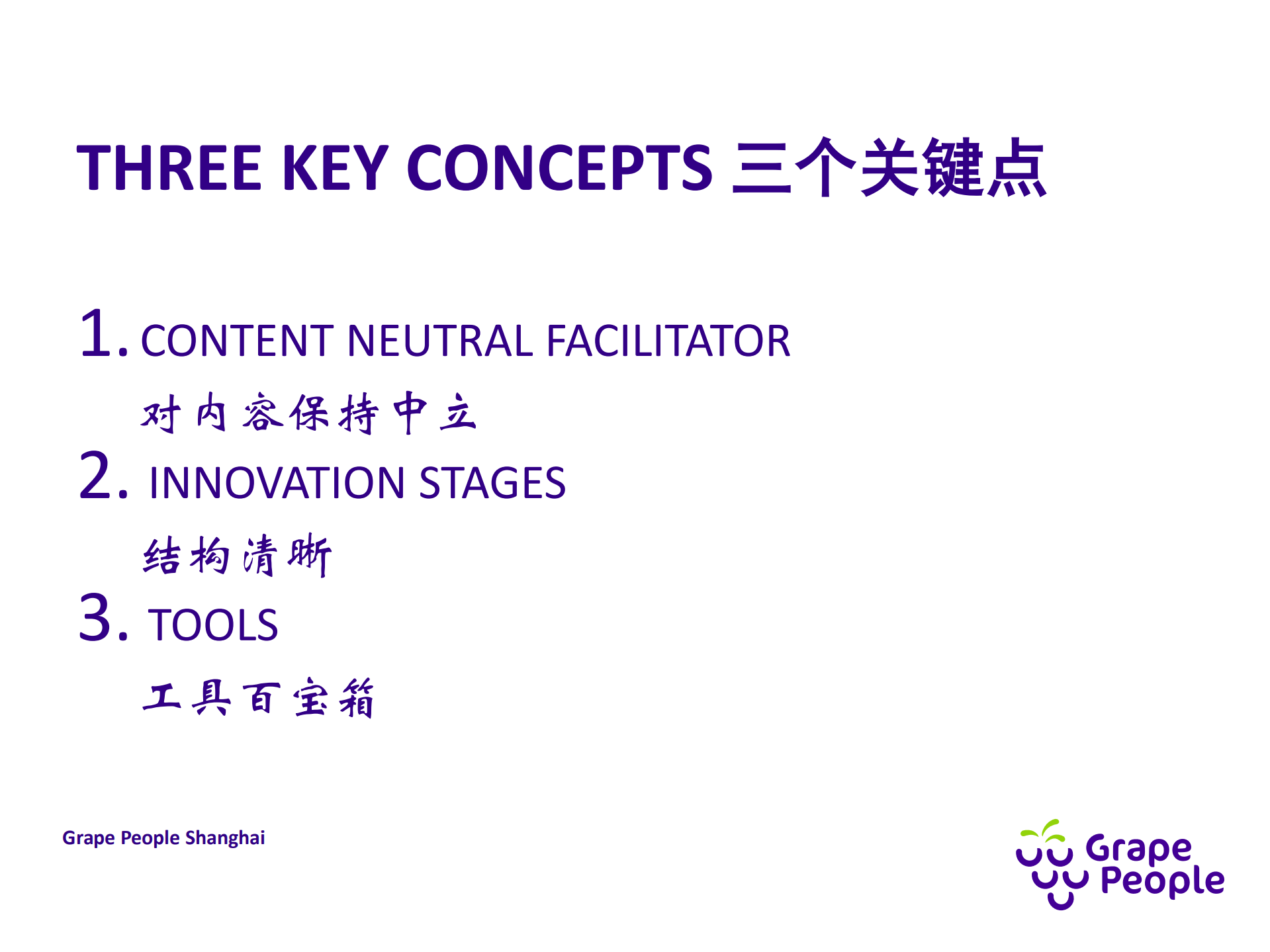 THREE KEY CONCEPTS 三个关键点

1. CONTENT NEUTRAL FACILITATOR

对内容保持中立

2. INNOVATION STAGES

结构清晰

3. TOOLS

工具百宝箱

Grape People Shanghai

Grape People